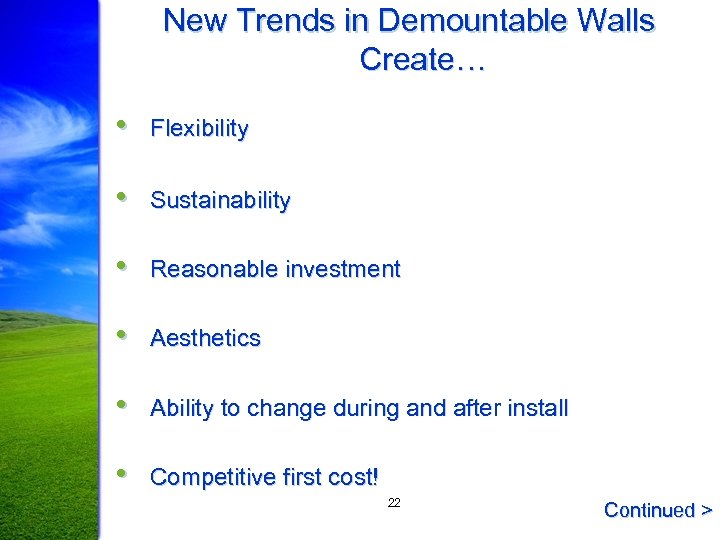 New Trends in Demountable Walls Create…

• Flexibility

• Sustainability

• Reasonable investment

• Aesthetics

• Ability to change during and after install

• Competitive first cost!

22

Continued >